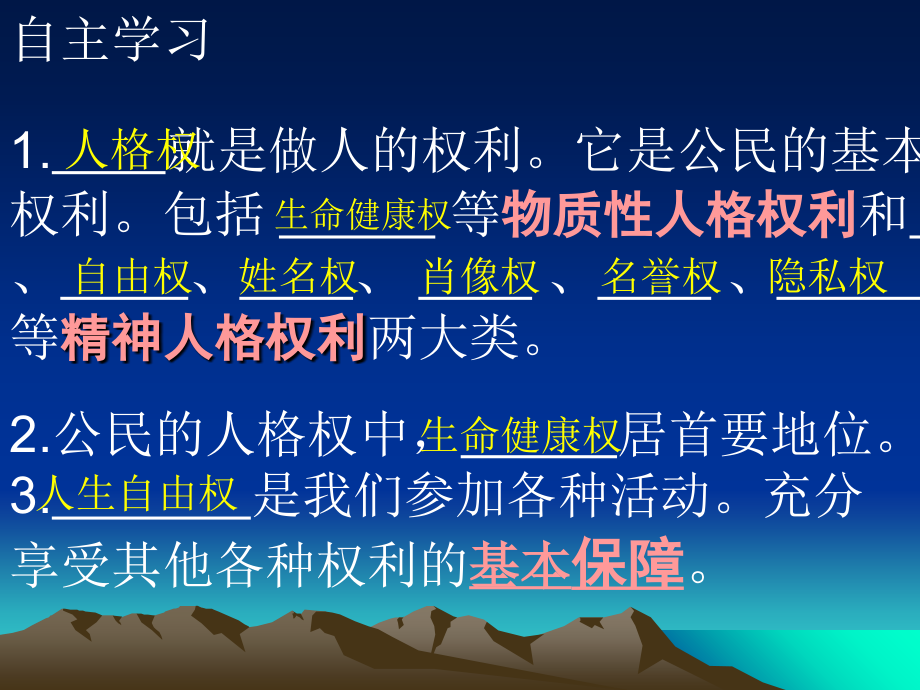 自主学习

1. 人格权就是做人的权利。它是公民的基本权利。包括 生命健康权等物质性人格权利和、 自由权、姓名权、 肖像权 、 名誉权 、隐私权 等精神人格权利两大类。

2.公民的人格权中，生命健康权居首要地位。
3.人生自由权 是我们参加各种活动。充分享受其他各种权利的基本保障。